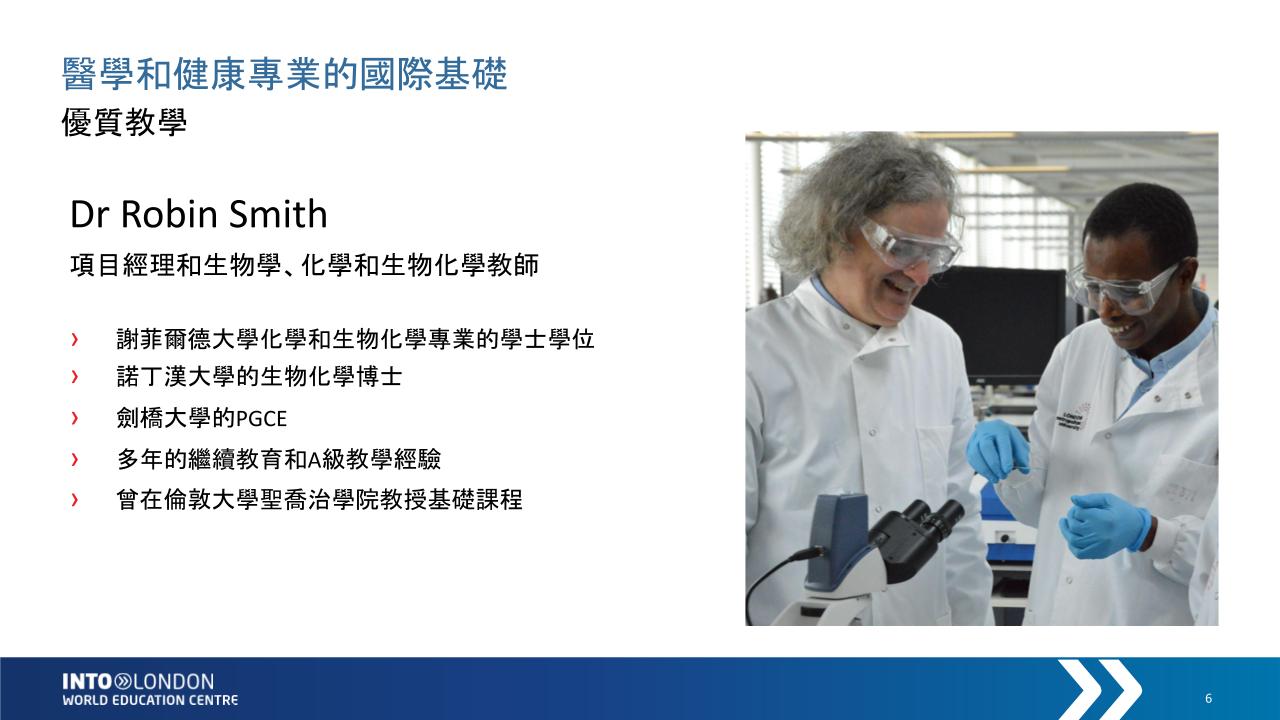 醫學和健康專業的國際基礎
優質教學

Dr Robin Smith
項目經理和生物學、化學和生物化學教師

› 謝菲爾德大學化學和生物化學專業的學士學位
› 諾丁漢大學的生物化學博士
› 劍橋大學的PGCE
› 多年的繼續教育和A級教學經驗
› 曾在倫敦大學聖喬治學院教授基礎課程

INTO LONDON
WORLD EDUCATION CENTRE

6